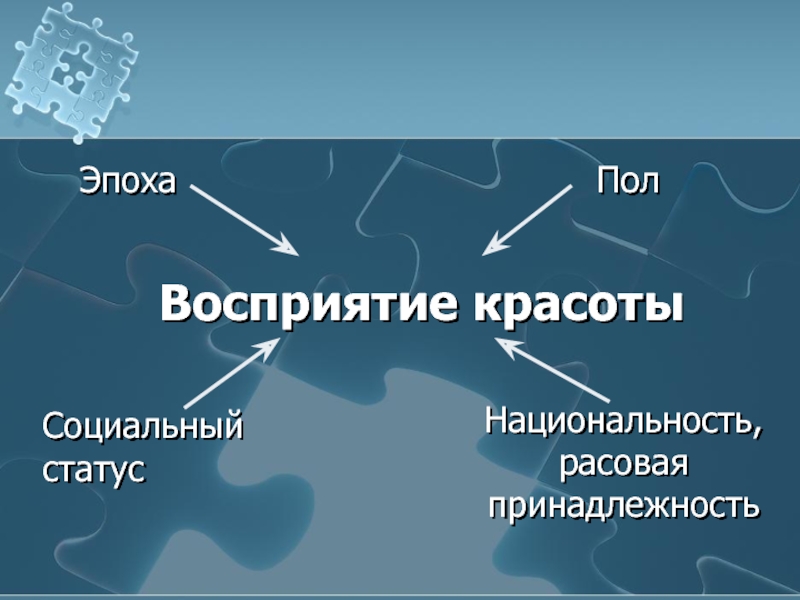 Эпоха

Пол

Восприятие красоты

Социальный статус

Национальность, расовая принадлежность